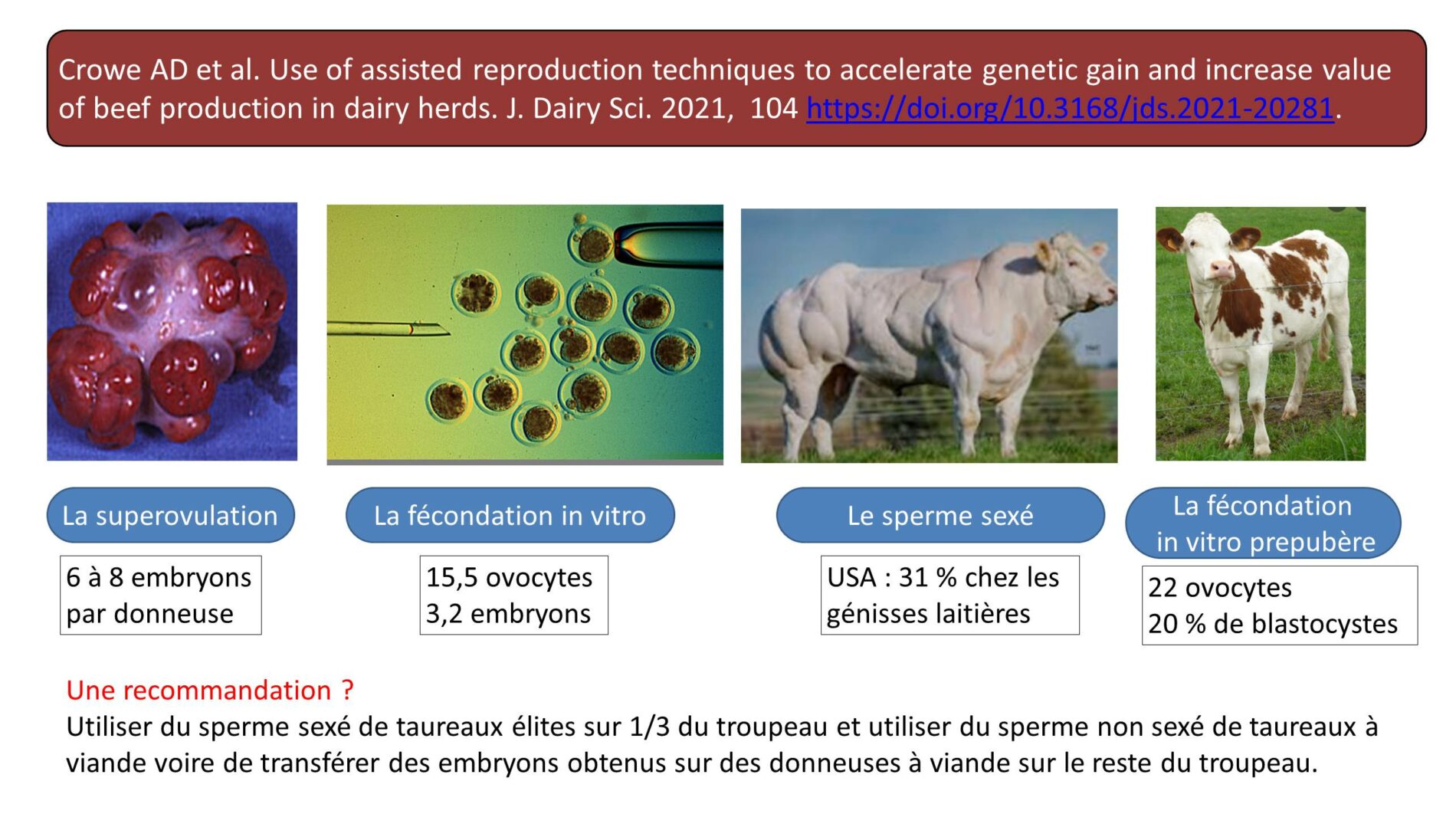 Crowe AD et al. Use of assisted reproduction techniques to accelerate genetic gain and increase value of beef production in dairy herds. J. Dairy Sci. 2021, 104 https://doi.org/10.3168/jds.2021-20281.

La superovulation

6 à 8 embryons par donneuse

La fécondation in vitro

15,5 ovocytes
3,2 embryons

Le sperme sexé

USA : 31 % chez les génisses laitières

La fécondation in vitro prepubère

22 ovocytes
20 % de blastocystes

Une recommandation ?
Utiliser du sperme sexé de taureaux élites sur 1/3 du troupeau et utiliser du sperme non sexé de taureaux à viande voire de transférer des embryons obtenus sur des donneuses à viande sur le reste du troupeau.